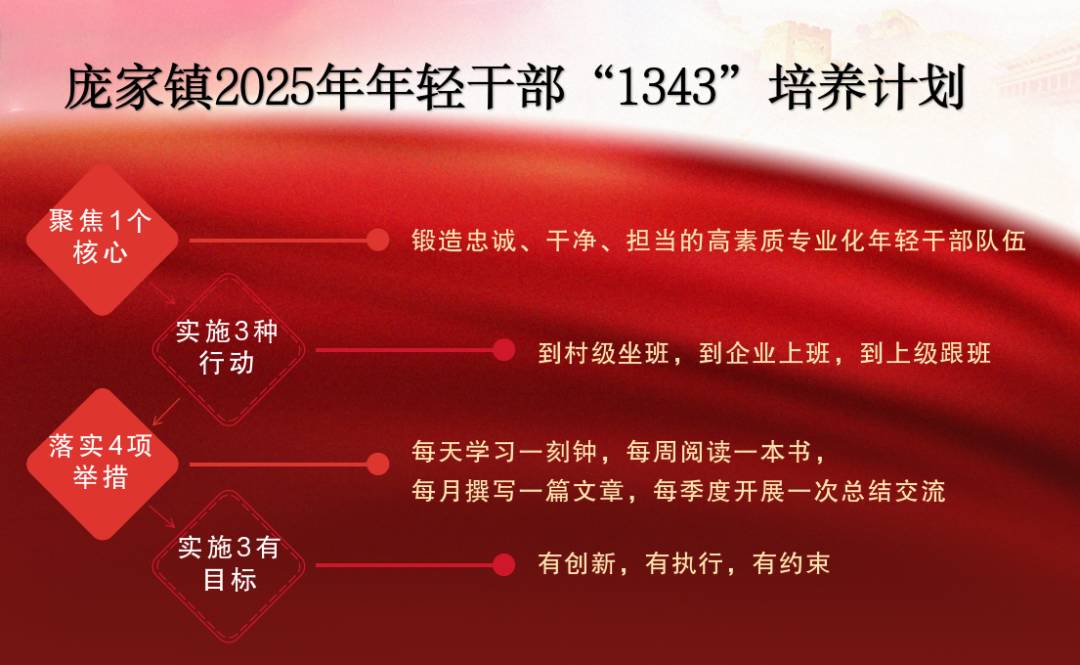 庞家镇2025年年轻干部“1343”培养计划

聚焦1个核心

锻造忠诚、干净、担当的高素质专业化年轻干部队伍

实施3种行动

到村级坐班，到企业上班，到上级跟班

落实4项举措

每天学习一刻钟，每周阅读一本书，每月撰写一篇文章，每季度开展一次总结交流

实施3有目标

有创新，有执行，有约束